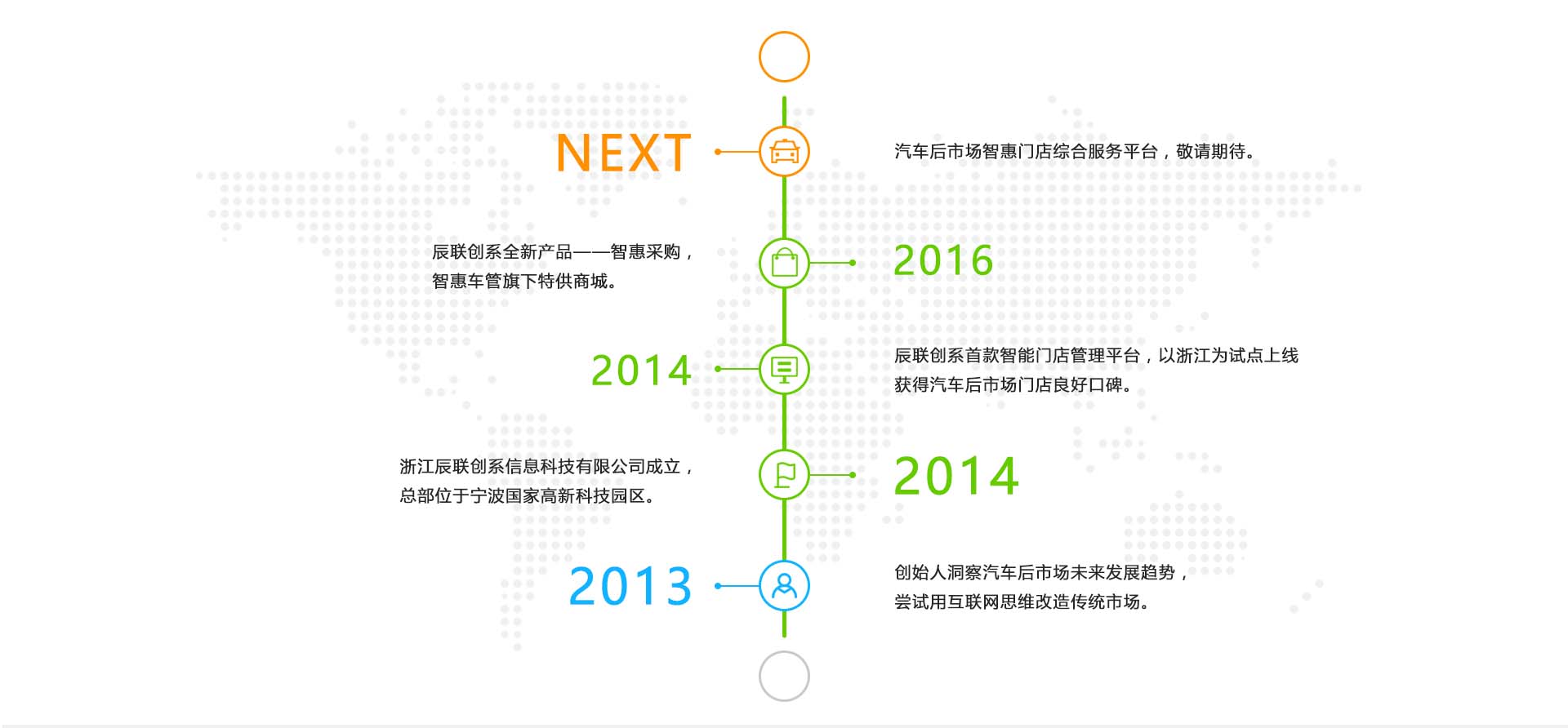 NEXT

汽车后市场智惠门店综合服务平台，敬请期待。

辰联创系全新产品——智惠采购，智惠车管旗下特供商城。

2016

2014

辰联创系首款智能门店管理平台，以浙江为试点上线获得汽车后市场门店良好口碑。

浙江辰联创系信息科技有限公司成立，总部位于宁波国家高新科技园区。

2014

2013

创始人洞察汽车后市场未来发展趋势，尝试用互联网思维改造传统市场。